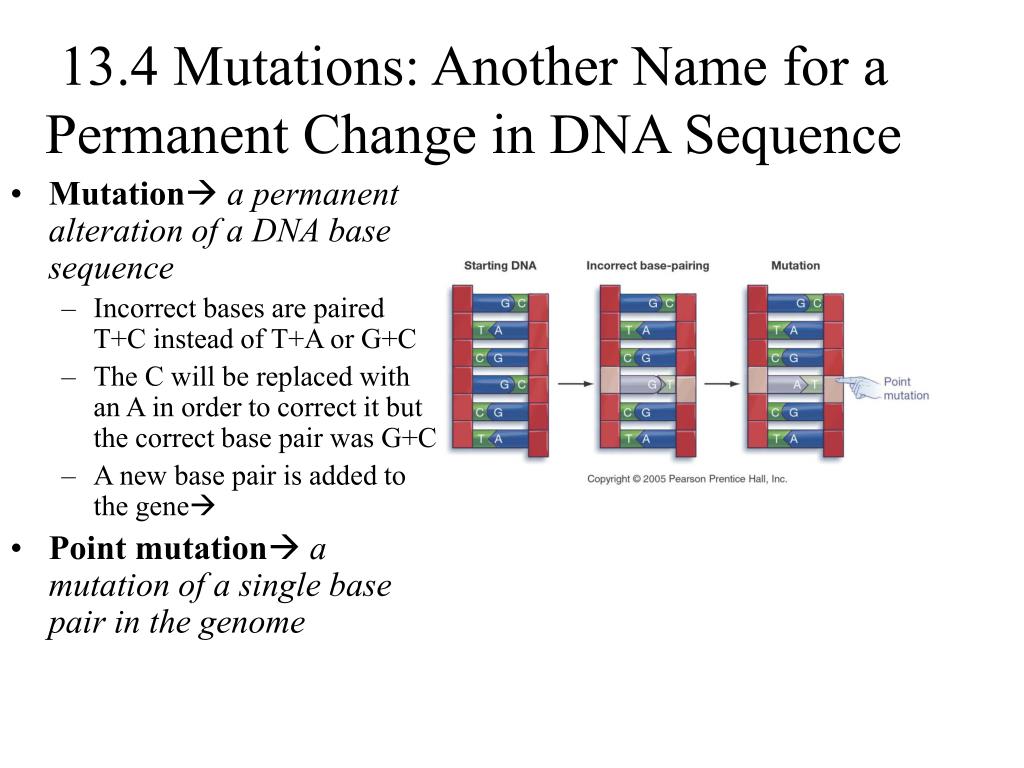 13.4 Mutations: Another Name for a Permanent Change in DNA Sequence

• **Mutation**→ *a permanent alteration of a DNA base sequence*
  – Incorrect bases are paired T+C instead of T+A or G+C
  – The C will be replaced with an A in order to correct it but the correct base pair was G+C
  – A new base pair is added to the gene→
• **Point mutation**→ *a mutation of a single base pair in the genome*

Starting DNA

G C
T A
C G
G C
C G
T A

Incorrect base-pairing

G C
T A
C G
G T
C G
T A

Mutation

G C
T A
C G
A T
C G
T A

Point mutation

Copyright © 2005 Pearson Prentice Hall, Inc.